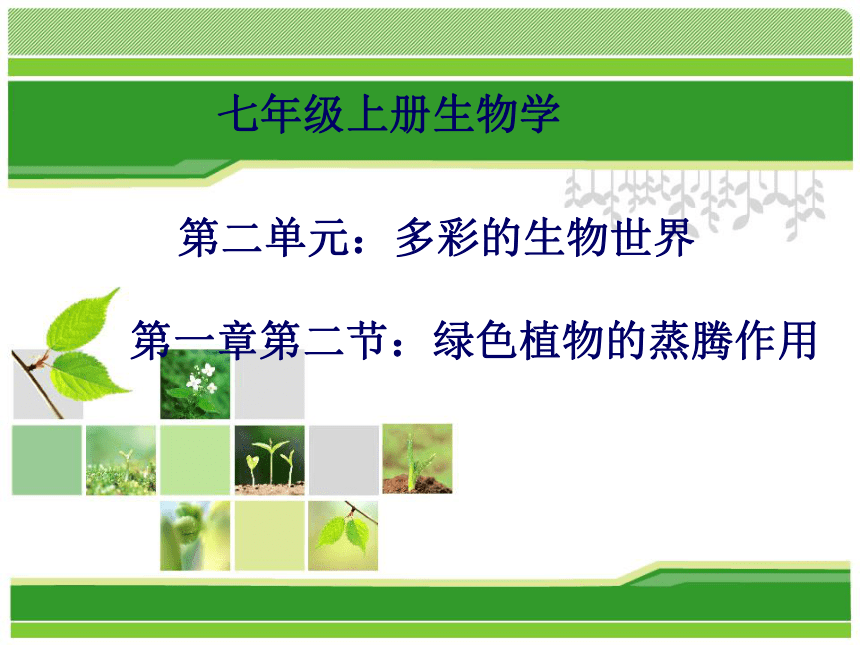 七年级上册生物学

第二单元：多彩的生物世界

第一章第二节：绿色植物的蒸腾作用